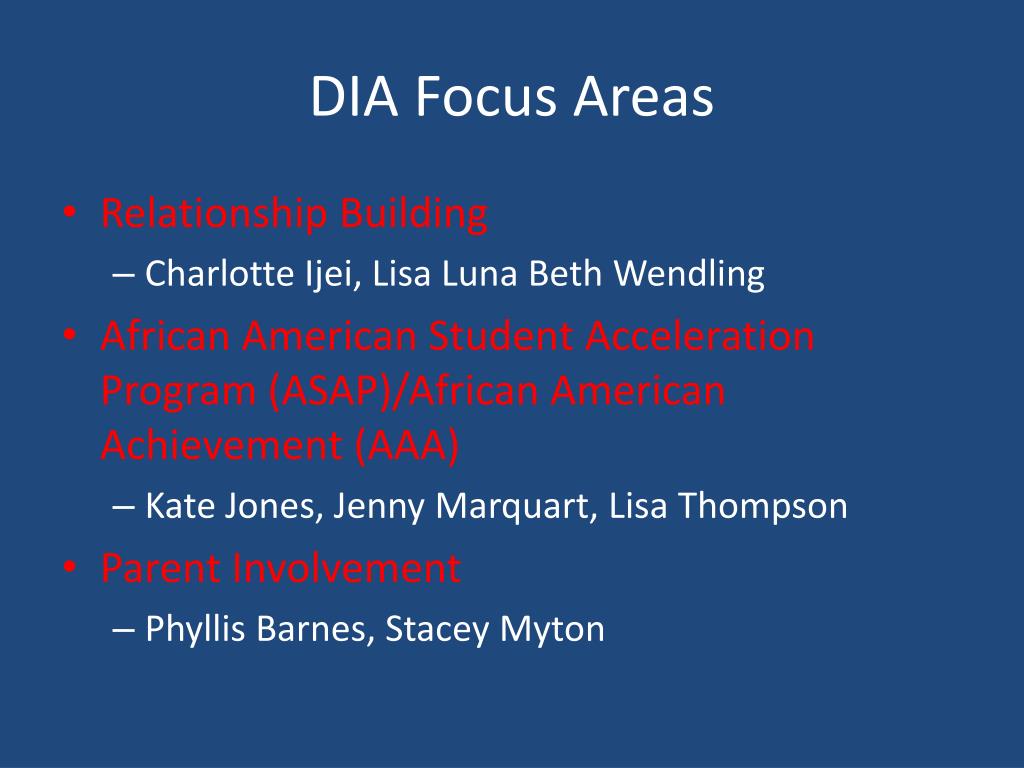 DIA Focus Areas

• Relationship Building
– Charlotte Ijei, Lisa Luna Beth Wendling
• African American Student Acceleration Program (ASAP)/African American Achievement (AAA)
– Kate Jones, Jenny Marquart, Lisa Thompson
• Parent Involvement
– Phyllis Barnes, Stacey Myton